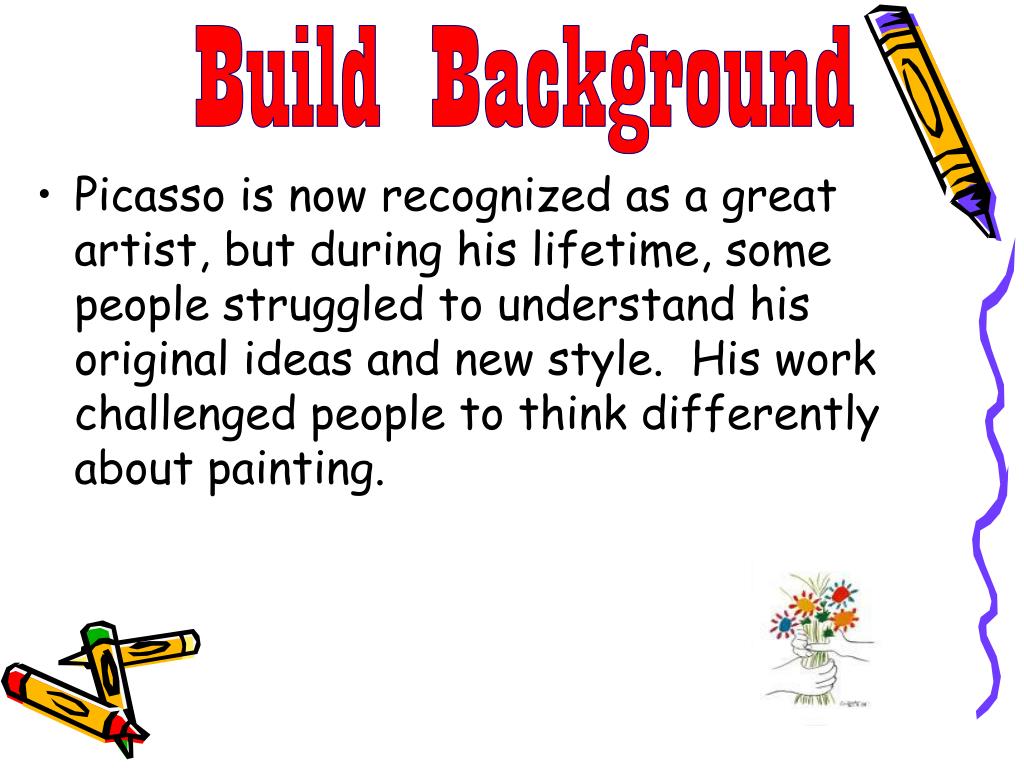 Build Background

• Picasso is now recognized as a great artist, but during his lifetime, some people struggled to understand his original ideas and new style. His work challenged people to think differently about painting.